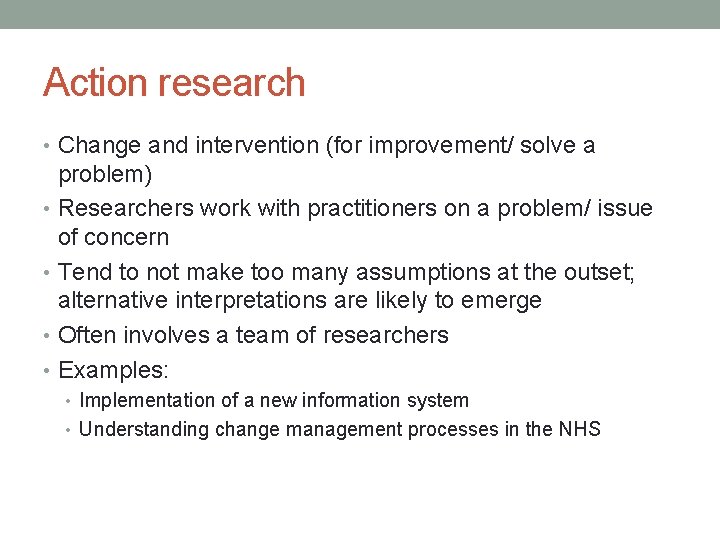 Action research

• Change and intervention (for improvement/ solve a problem)
• Researchers work with practitioners on a problem/ issue of concern
• Tend to not make too many assumptions at the outset; alternative interpretations are likely to emerge
• Often involves a team of researchers
• Examples:
  • Implementation of a new information system
  • Understanding change management processes in the NHS